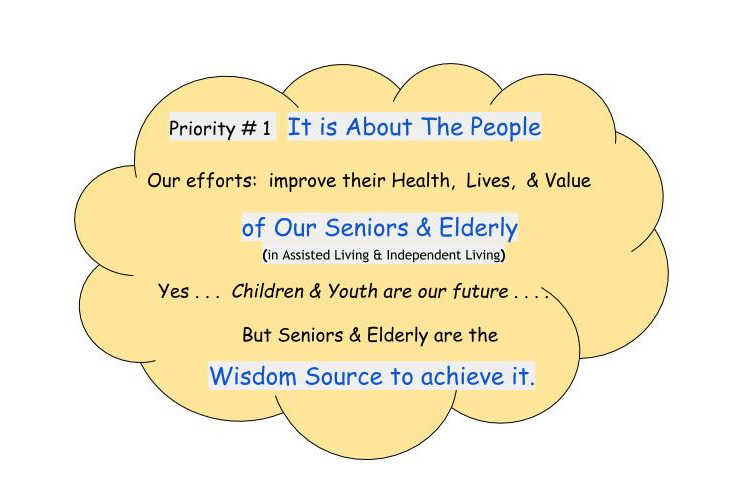 Priority # 1 It is About The People

Our efforts: improve their Health, Lives, & Value

of Our Seniors & Elderly
(in Assisted Living & Independent Living)

Yes . . . Children & Youth are our future . . . .

But Seniors & Elderly are the

Wisdom Source to achieve it.